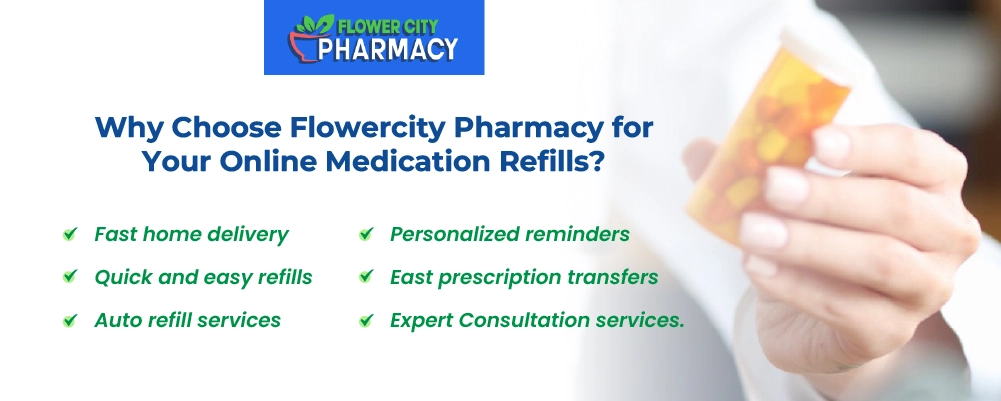 FLOWER CITY PHARMACY

Why Choose Flowercity Pharmacy for Your Online Medication Refills?

Fast home delivery

Quick and easy refills

Auto refill services

Personalized reminders

East prescription transfers

Expert Consultation services.